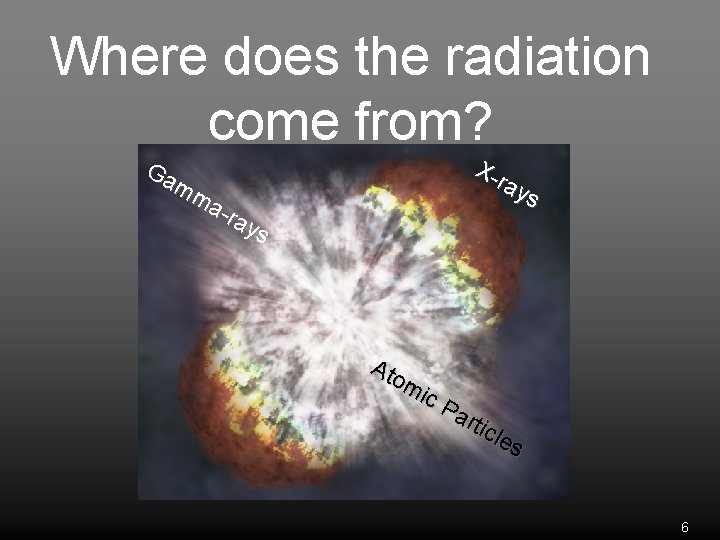 Where does the radiation come from?

Gamma-rays

X-rays

Atomic Particles

6